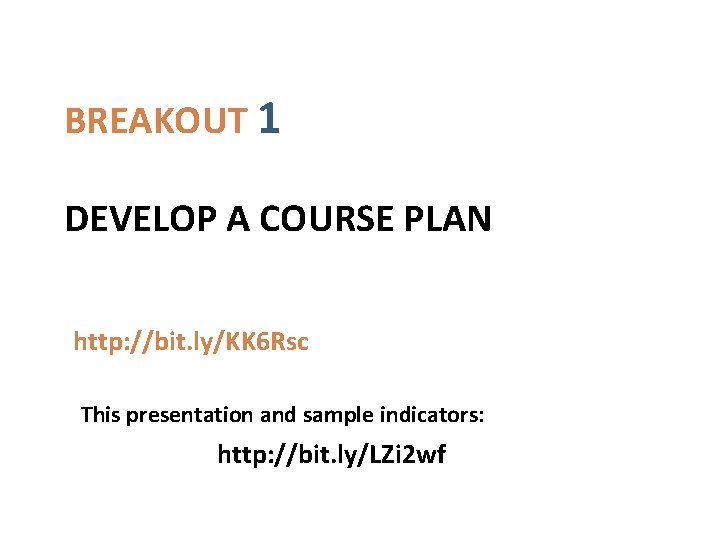 BREAKOUT 1

DEVELOP A COURSE PLAN

http://bit.ly/KK6Rsc

This presentation and sample indicators:

http://bit.ly/LZi2wf